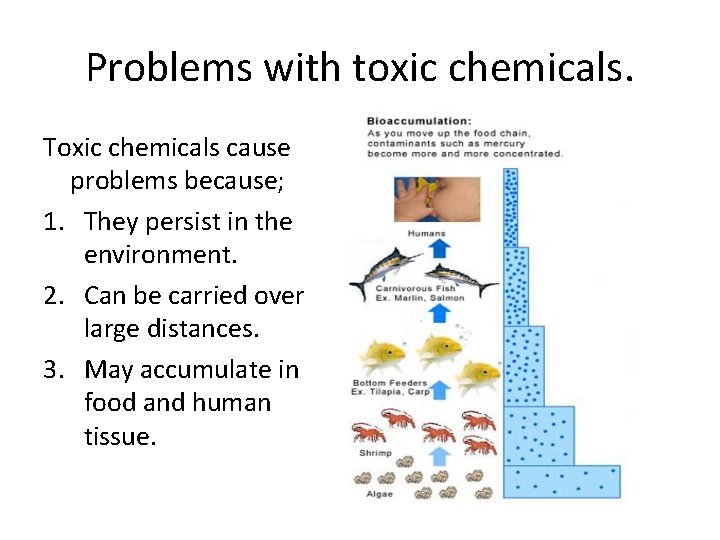 Problems with toxic chemicals.

Toxic chemicals cause problems because;

1. They persist in the environment.
2. Can be carried over large distances.
3. May accumulate in food and human tissue.

Bioaccumulation:
As you move up the food chain, contaminants such as mercury become more and more concentrated.

Humans

Carnivorous Fish
Ex. Marlin, Salmon

Bottom Feeders
Ex. Tilapia, Carp

Shrimp

Algae